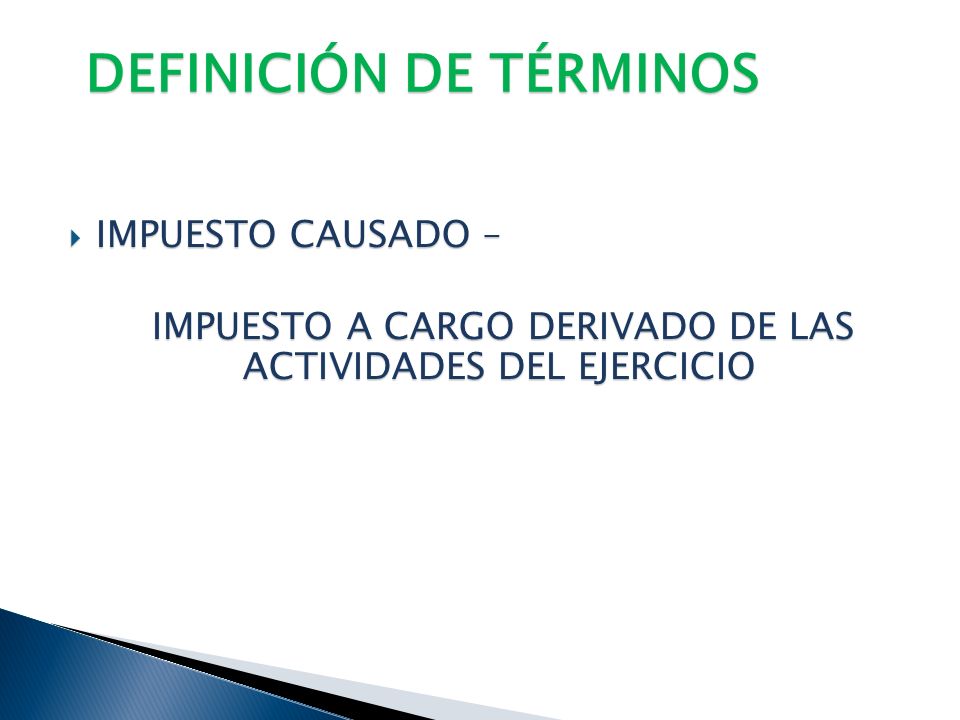 DEFINICIÓN DE TÉRMINOS

IMPUESTO CAUSADO –

IMPUESTO A CARGO DERIVADO DE LAS ACTIVIDADES DEL EJERCICIO